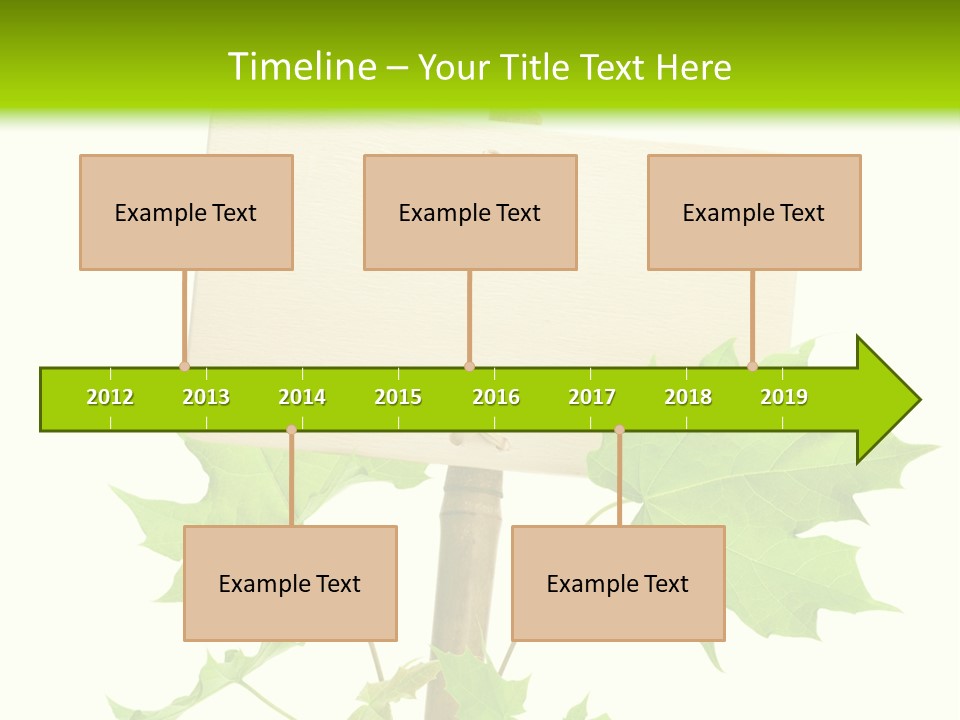 Timeline – Your Title Text Here

Example Text

Example Text

Example Text

2012 2013 2014 2015 2016 2017 2018 2019

Example Text

Example Text